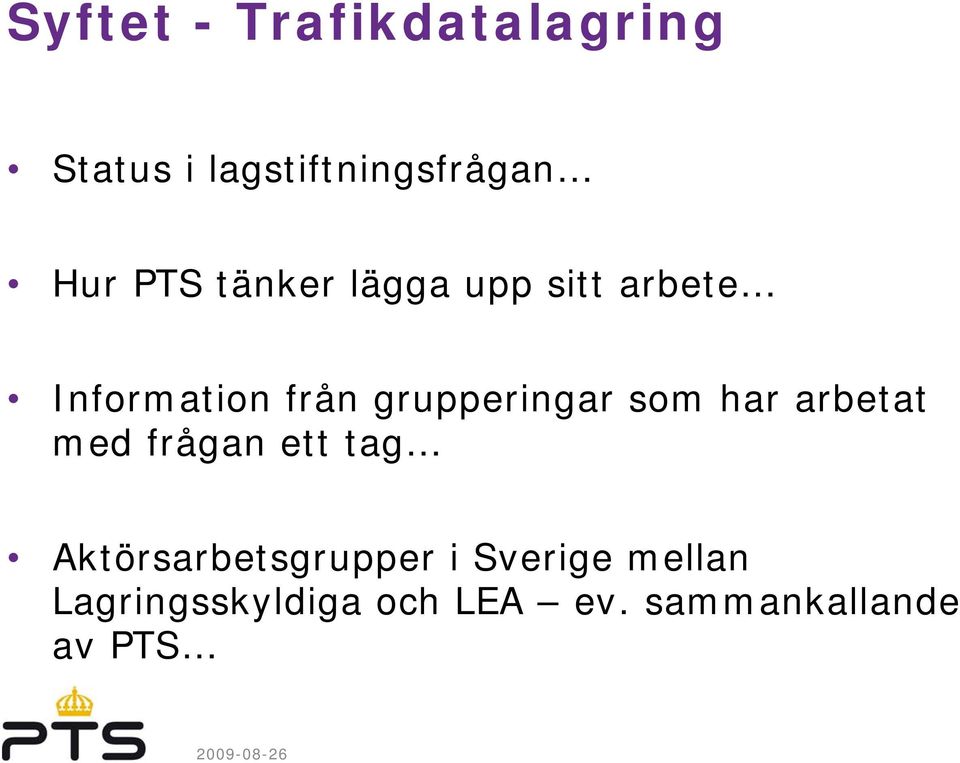 Syftet - Trafikdatalagring

• Status i lagstiftningsfrågan…

• Hur PTS tänker lägga upp sitt arbete…

• Information från grupperingar som har arbetat med frågan ett tag…

• Aktörsarbetsgrupper i Sverige mellan Lagringsskyldiga och LEA – ev. sammankallande av PTS…

PTS

2009-08-26